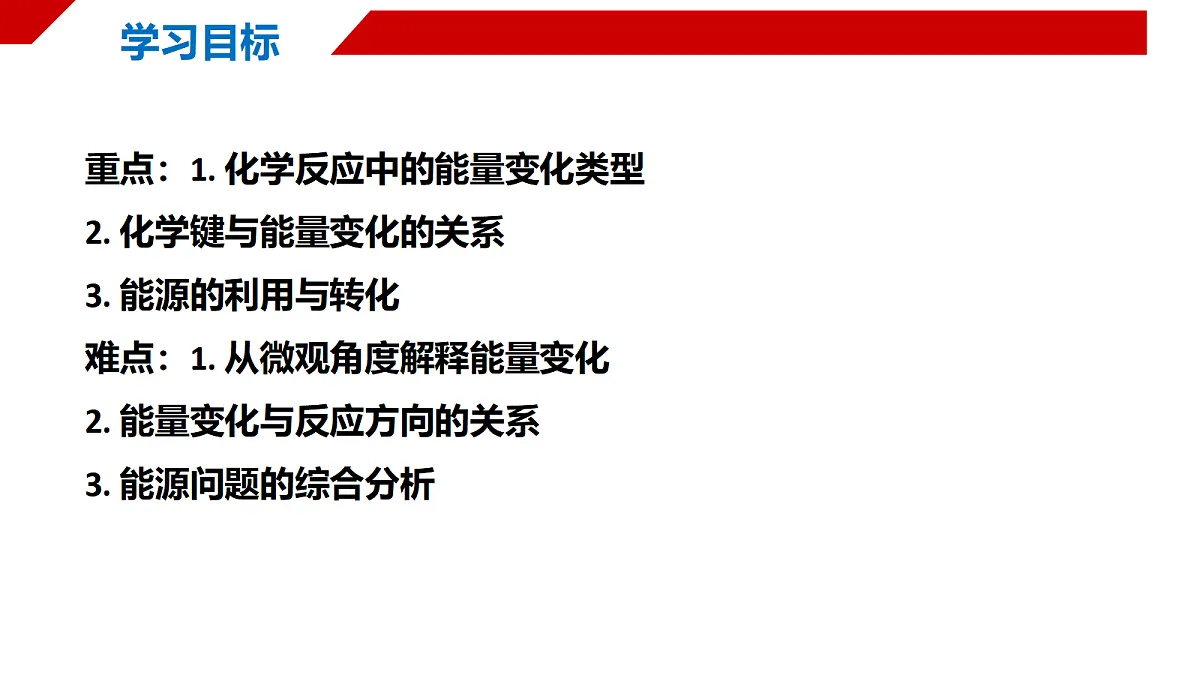 学习目标

重点：1. 化学反应中的能量变化类型
2. 化学键与能量变化的关系
3. 能源的利用与转化
难点：1. 从微观角度解释能量变化
2. 能量变化与反应方向的关系
3. 能源问题的综合分析